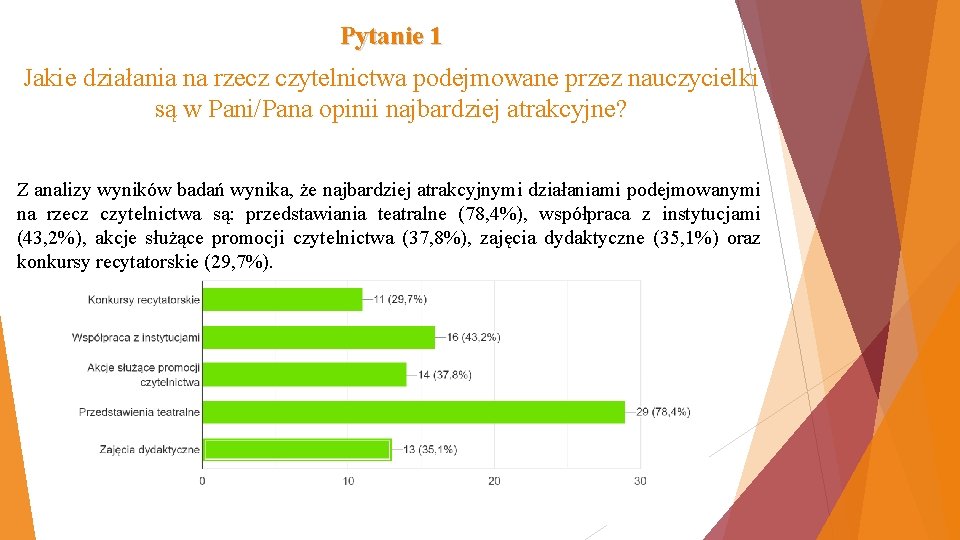 Pytanie 1

Jakie działania na rzecz czytelnictwa podejmowane przez nauczycielki są w Pani/Pana opinii najbardziej atrakcyjne?

Z analizy wyników badań wynika, że najbardziej atrakcyjnymi działaniami podejmowanymi na rzecz czytelnictwa są: przedstawiania teatralne (78,4%), współpraca z instytucjami (43,2%), akcje służące promocji czytelnictwa (37,8%), zajęcia dydaktyczne (35,1%) oraz konkursy recytatorskie (29,7%).

Konkursy recytatorskie
11 (29,7%)
Współpraca z instytucjami
16 (43,2%)
Akcje służące promocji czytelnictwa
14 (37,8%)
Przedstawienia teatralne
29 (78,4%)
Zajęcia dydaktyczne
13 (35,1%)
0
10
20
30